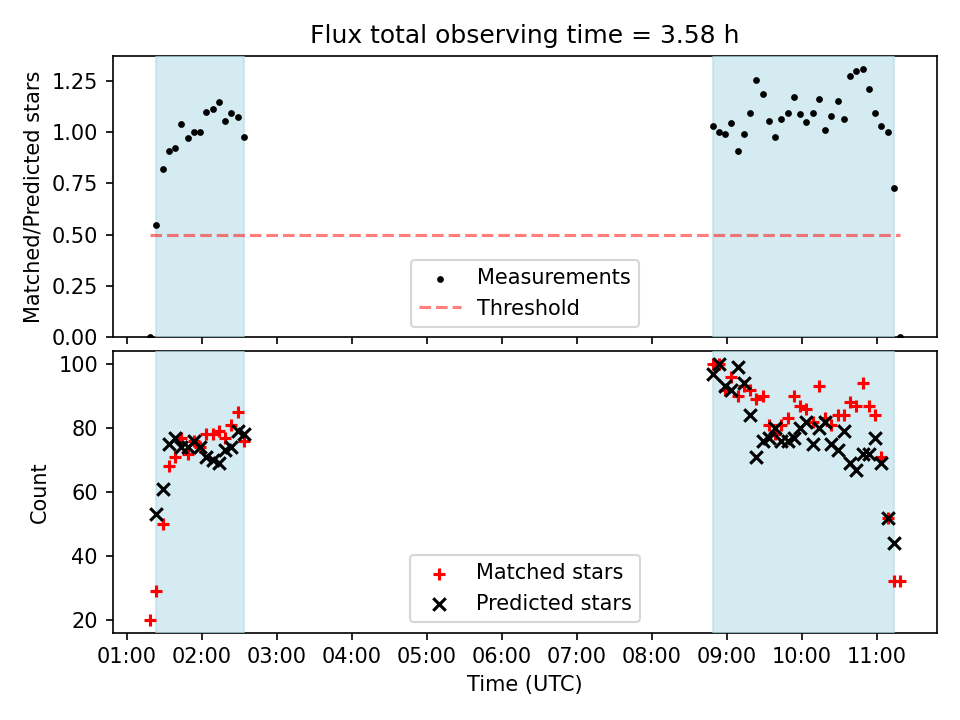 Flux total observing time = 3.58 h

Matched/Predicted stars

1.25
1.00
0.75
0.50
0.25
0.00

Measurements
Threshold

Count

100
80
60
40
20

Matched stars
Predicted stars

01:00 02:00 03:00 04:00 05:00 06:00 07:00 08:00 09:00 10:00 11:00

Time (UTC)